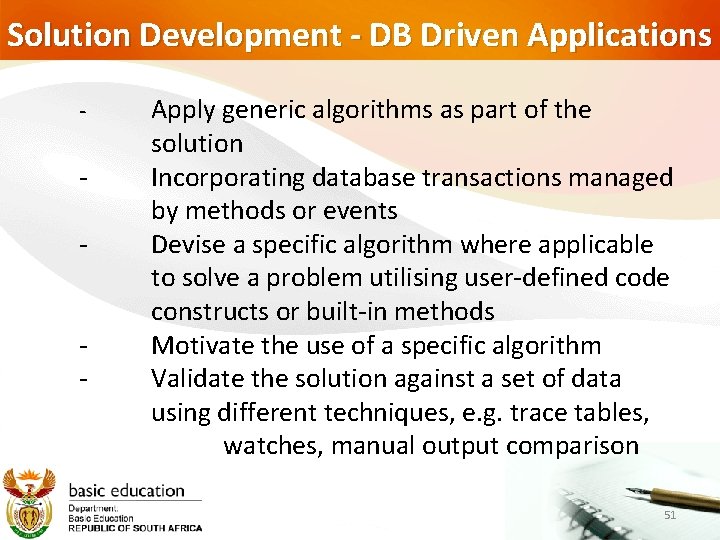 Solution Development - DB Driven Applications

- Apply generic algorithms as part of the solution
- Incorporating database transactions managed by methods or events
- Devise a specific algorithm where applicable to solve a problem utilising user-defined code constructs or built-in methods
- Motivate the use of a specific algorithm
- Validate the solution against a set of data using different techniques, e.g. trace tables, watches, manual output comparison

basic education
Department:
Basic Education
REPUBLIC OF SOUTH AFRICA

51